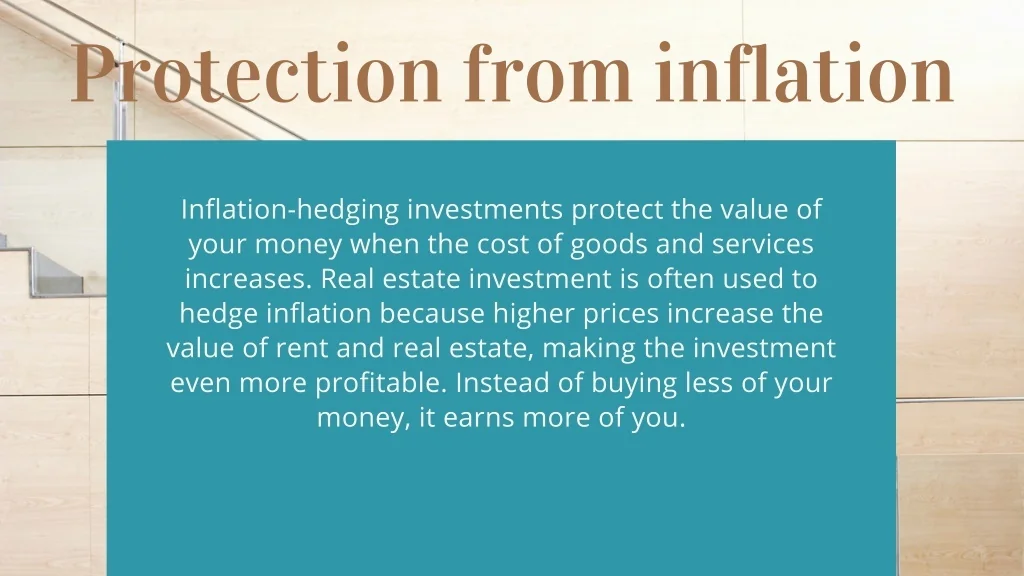 Protection from inflation

Inflation-hedging investments protect the value of your money when the cost of goods and services increases. Real estate investment is often used to hedge inflation because higher prices increase the value of rent and real estate, making the investment even more profitable. Instead of buying less of your money, it earns more of you.